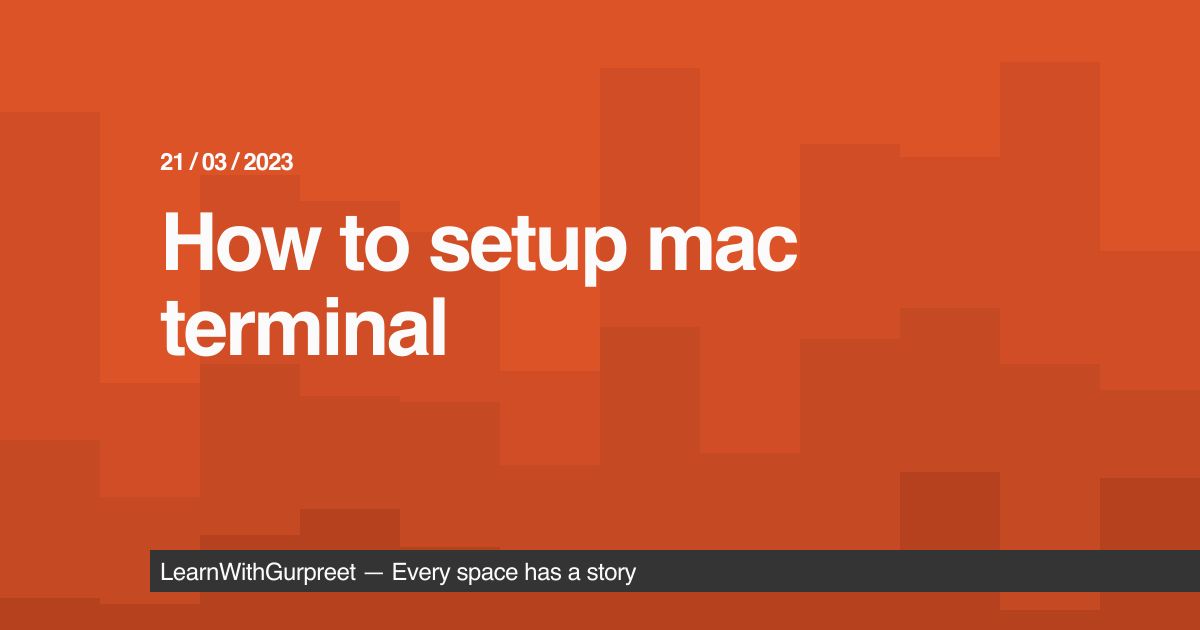 21 / 03 / 2023

How to setup mac terminal

LearnWithGurpreet — Every space has a story